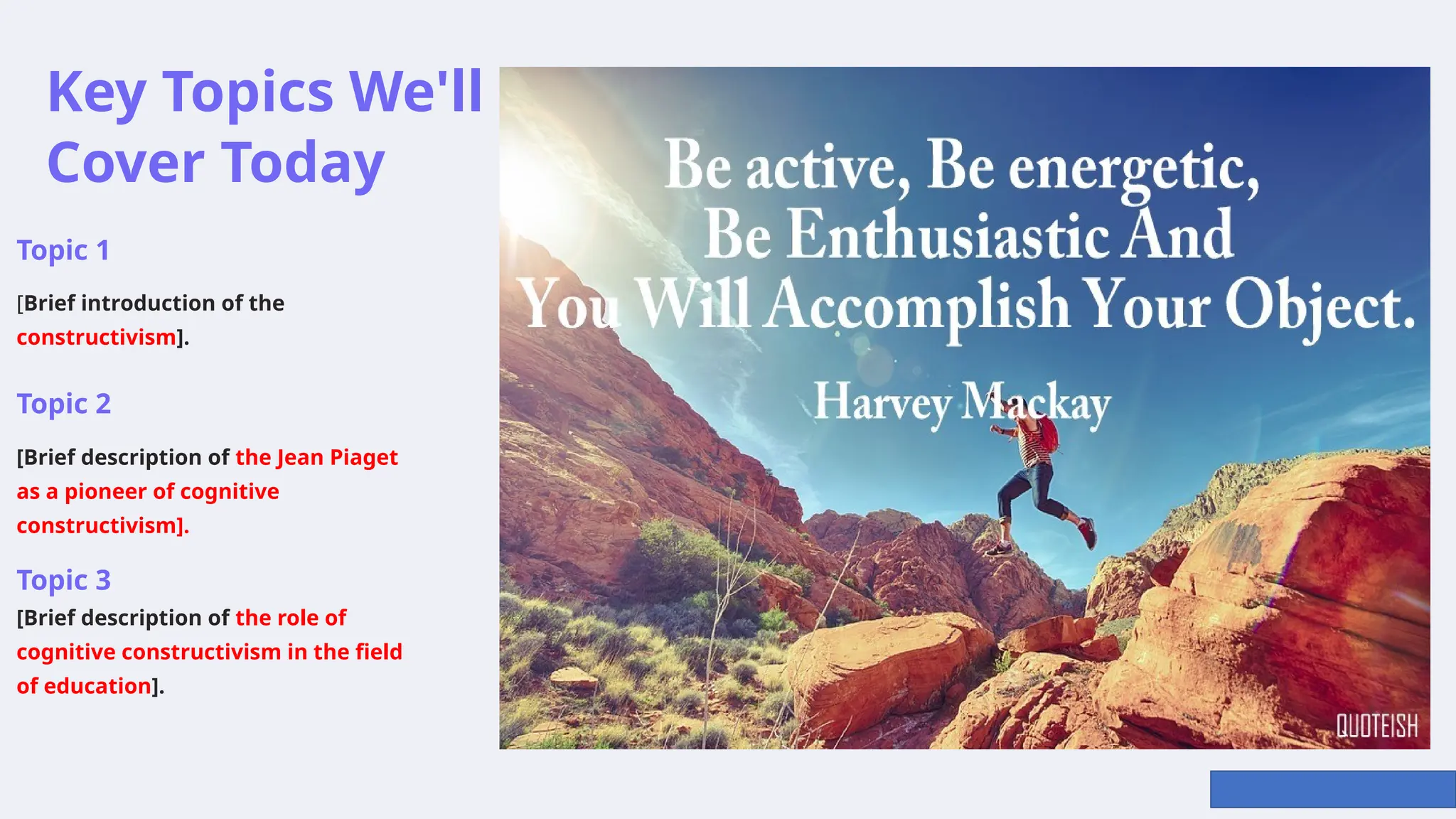 Key Topics We'll Cover Today

Topic 1

[Brief introduction of the constructivism].

Topic 2

[Brief description of the Jean Piaget as a pioneer of cognitive constructivism].

Topic 3

[Brief description of the role of cognitive constructivism in the field of education].

Be active, Be energetic, Be Enthusiastic And You Will Accomplish Your Object.

Harvey Mackay

QUOTEISH